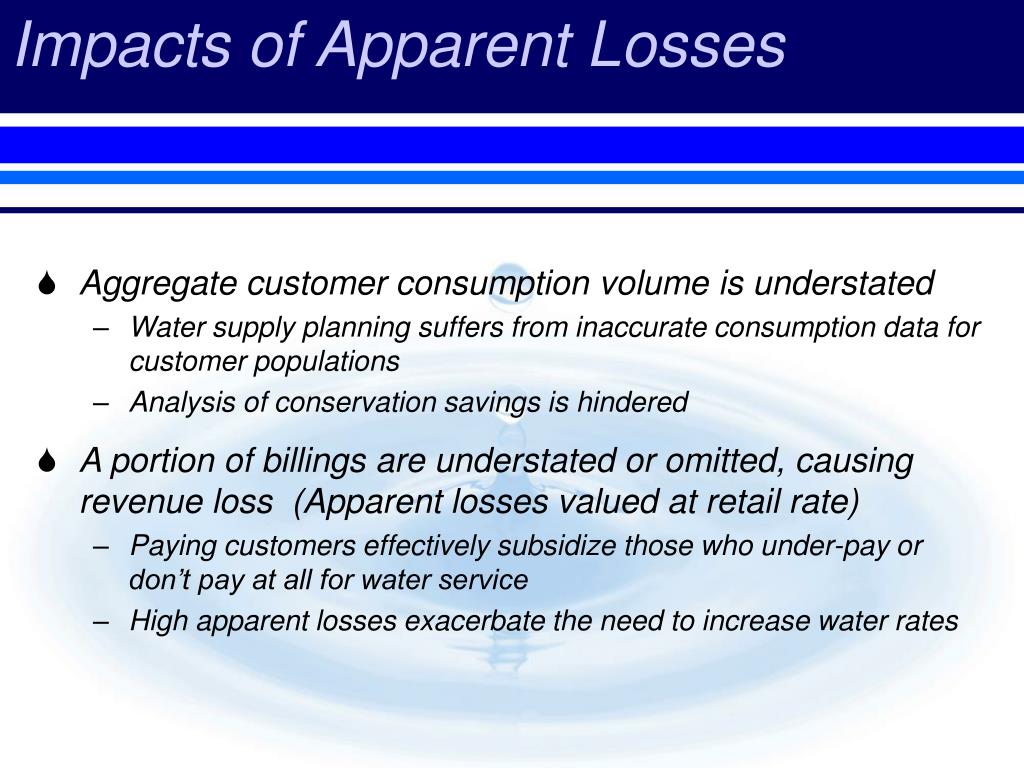 Impacts of Apparent Losses

Aggregate customer consumption volume is understated

– Water supply planning suffers from inaccurate consumption data for customer populations

– Analysis of conservation savings is hindered

A portion of billings are understated or omitted, causing revenue loss  (Apparent losses valued at retail rate)

– Paying customers effectively subsidize those who under-pay or don’t pay at all for water service

– High apparent losses exacerbate the need to increase water rates